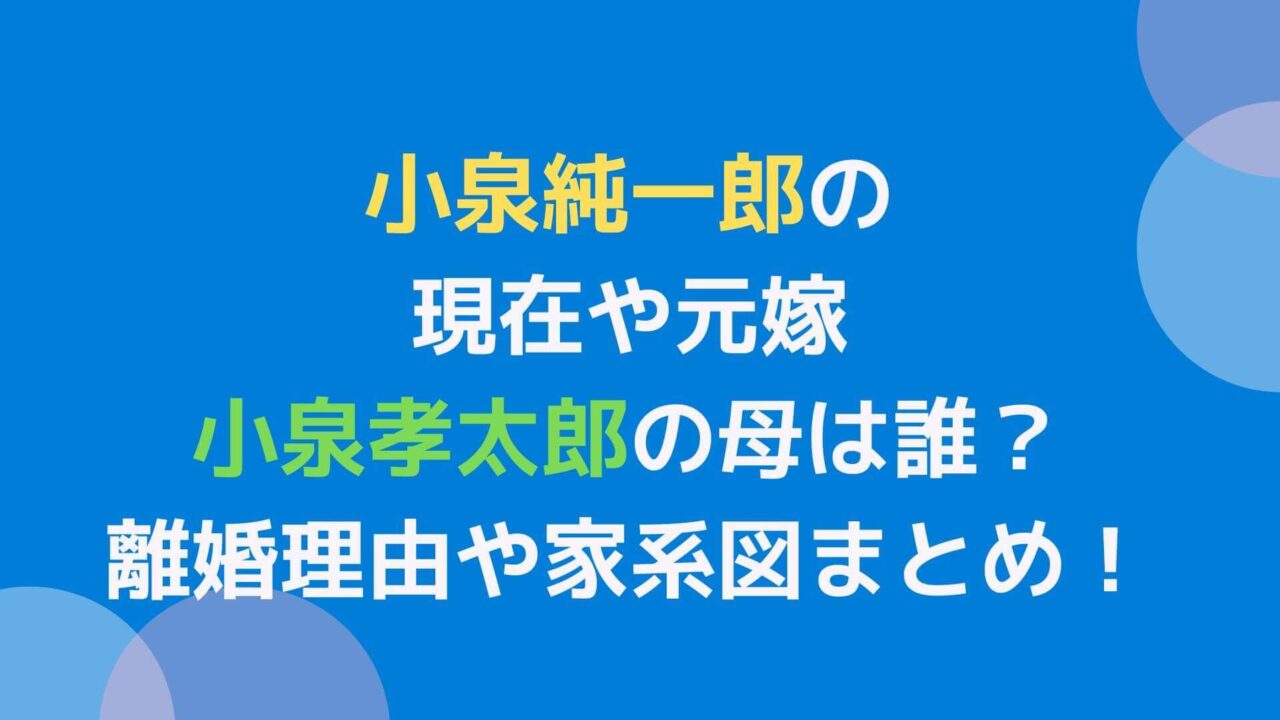 小泉純一郎の
現在や元嫁
小泉孝太郎の母は誰？
離婚理由や家系図まとめ！